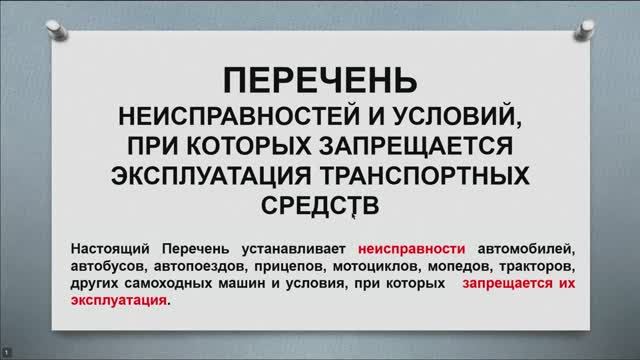 ПЕРЕЧЕНЬ
НЕИСПРАВНОСТЕЙ И УСЛОВИЙ, ПРИ КОТОРЫХ ЗАПРЕЩАЕТСЯ ЭКСПЛУАТАЦИЯ ТРАНСПОРТНЫХ СРЕДСТВ

Настоящий Перечень устанавливает неисправности автомобилей, автобусов, автопоездов, прицепов, мотоциклов, мопедов, тракторов, других самоходных машин и условия, при которых запрещается их эксплуатация.

1